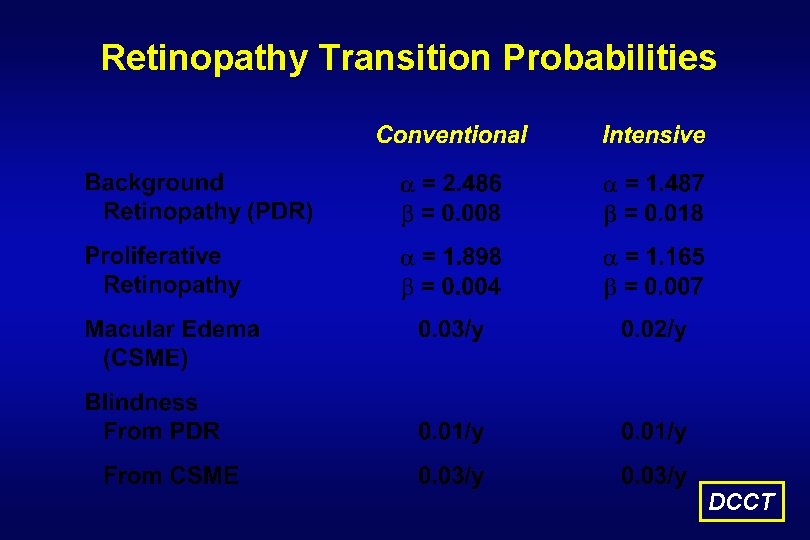 Retinopathy Transition Probabilities

| | Conventional | Intensive |
|---|---|---|
| Background Retinopathy (PDR) | $\alpha$ = 2.486 $\beta$ = 0.008 | $\alpha$ = 1.487 $\beta$ = 0.018 |
| Proliferative Retinopathy | $\alpha$ = 1.898 $\beta$ = 0.004 | $\alpha$ = 1.165 $\beta$ = 0.007 |
| Macular Edema (CSME) | 0.03/y | 0.02/y |
| Blindness | | |
| From PDR | 0.01/y | 0.01/y |
| From CSME | 0.03/y | 0.03/y |

DCCT